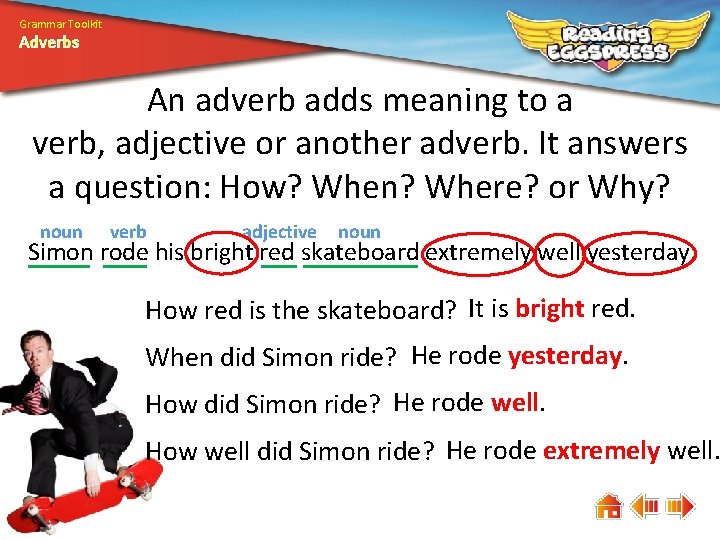 Grammar Toolkit
Adverbs

Reading EGGSPRESS

An adverb adds meaning to a verb, adjective or another adverb. It answers a question: How? When? Where? or Why?

noun verb adjective noun
Simon rode his bright red skateboard extremely well yesterday.

How red is the skateboard? It is bright red.

When did Simon ride? He rode yesterday.

How did Simon ride? He rode well.

How well did Simon ride? He rode extremely well.